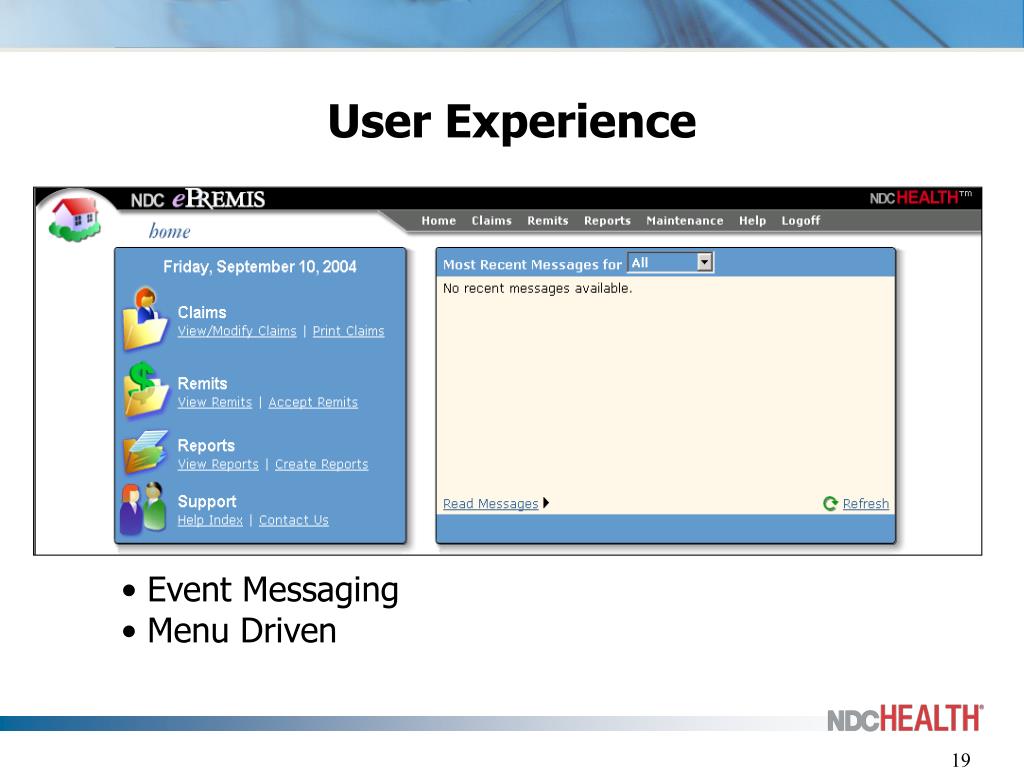 User Experience

NDC ePREMIS

NDCHEALTH™

home

Home Claims Remits Reports Maintenance Help Logoff

Friday, September 10, 2004

Claims
View/Modify Claims | Print Claims

Remits
View Remits | Accept Remits

Reports
View Reports | Create Reports

Support
Help Index | Contact Us

Most Recent Messages for All

No recent messages available.

Read Messages

Refresh

• Event Messaging
• Menu Driven

NDCHEALTH®

19